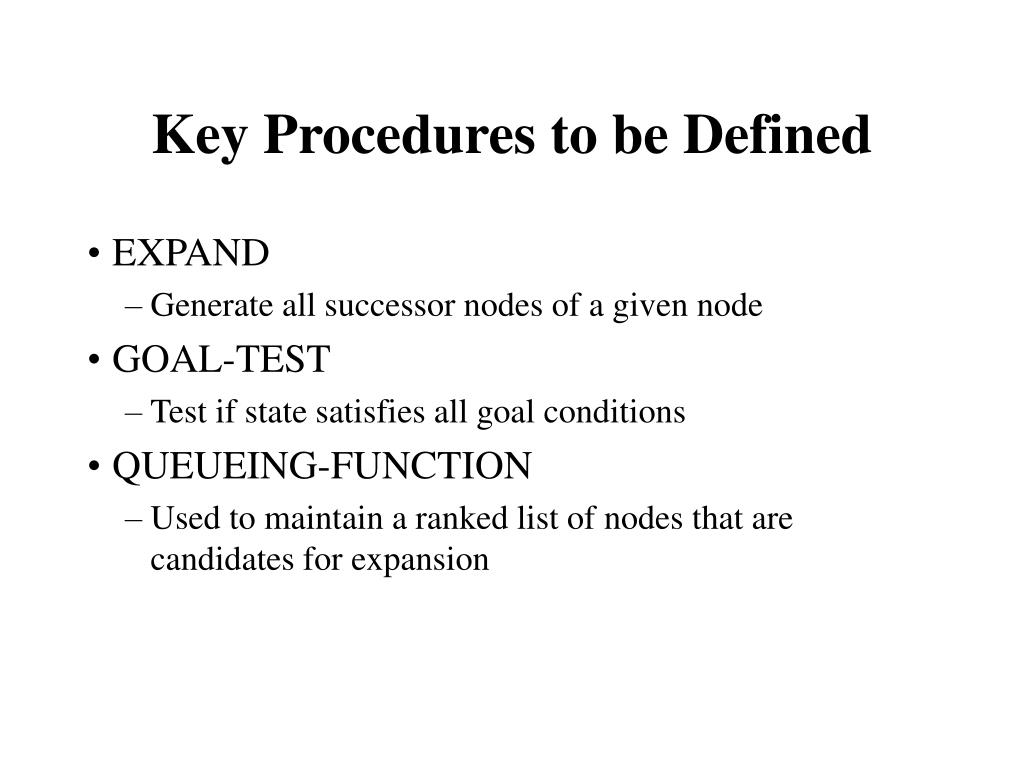 Key Procedures to be Defined

• EXPAND
– Generate all successor nodes of a given node
• GOAL-TEST
– Test if state satisfies all goal conditions
• QUEUEING-FUNCTION
– Used to maintain a ranked list of nodes that are candidates for expansion